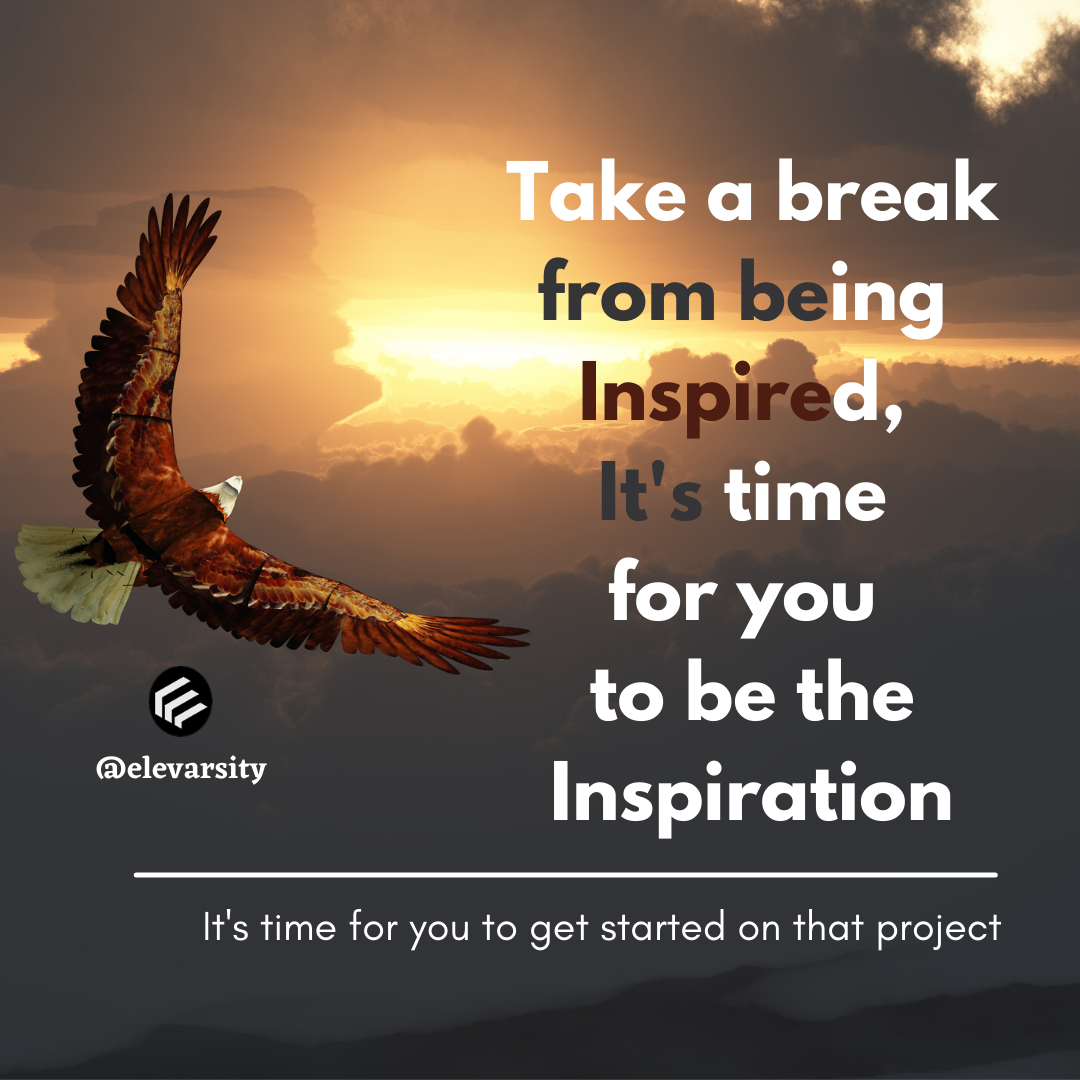 Take a break from being Inspired, It's time for you to be the Inspiration

@elevarsity

It's time for you to get started on that project